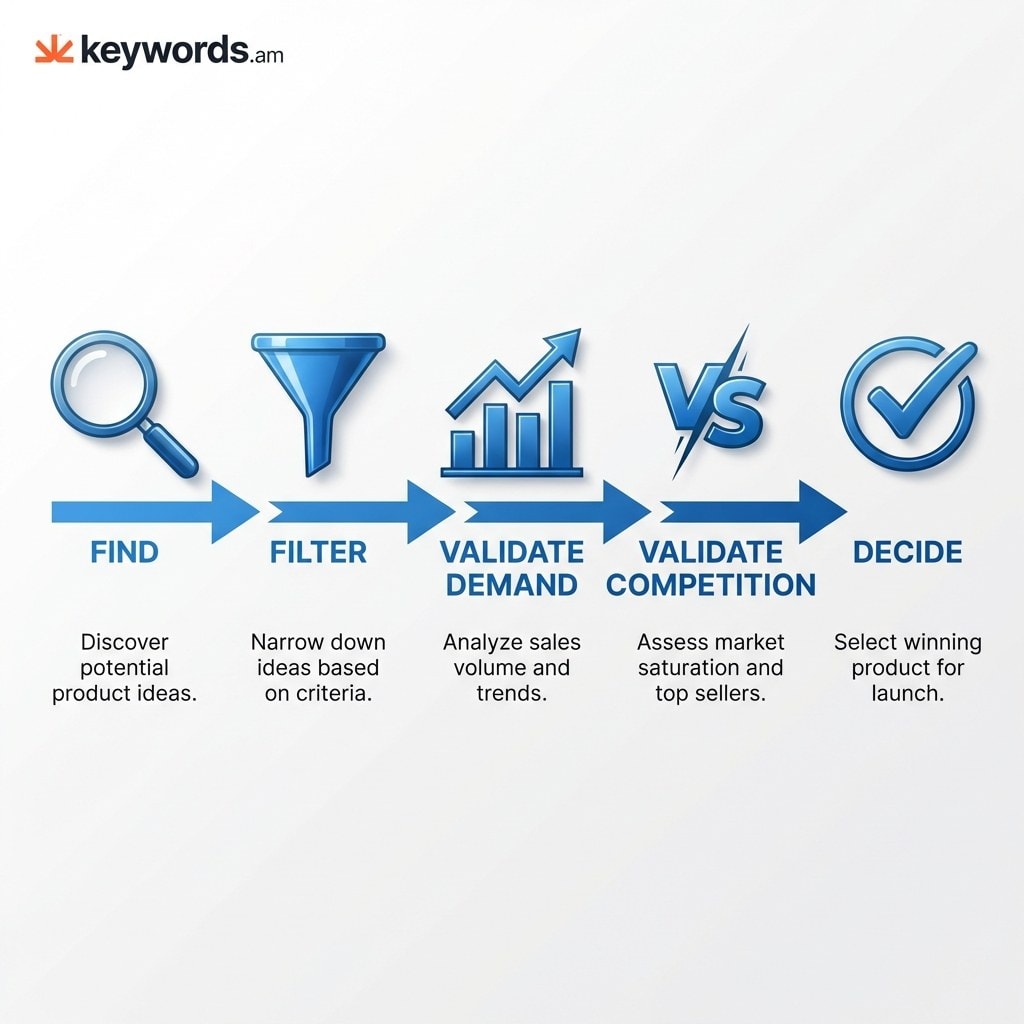 keywords.am

VS

FIND

Discover potential product ideas.

FILTER

Narrow down ideas based on criteria.

VALIDATE DEMAND

Analyze sales volume and trends.

VALIDATE COMPETITION

Assess market saturation and top sellers.

DECIDE

Select winning product for launch.